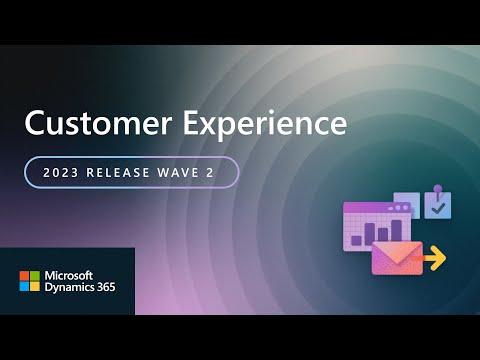 Customer Experience

2023 RELEASE WAVE 2

Microsoft
Dynamics 365